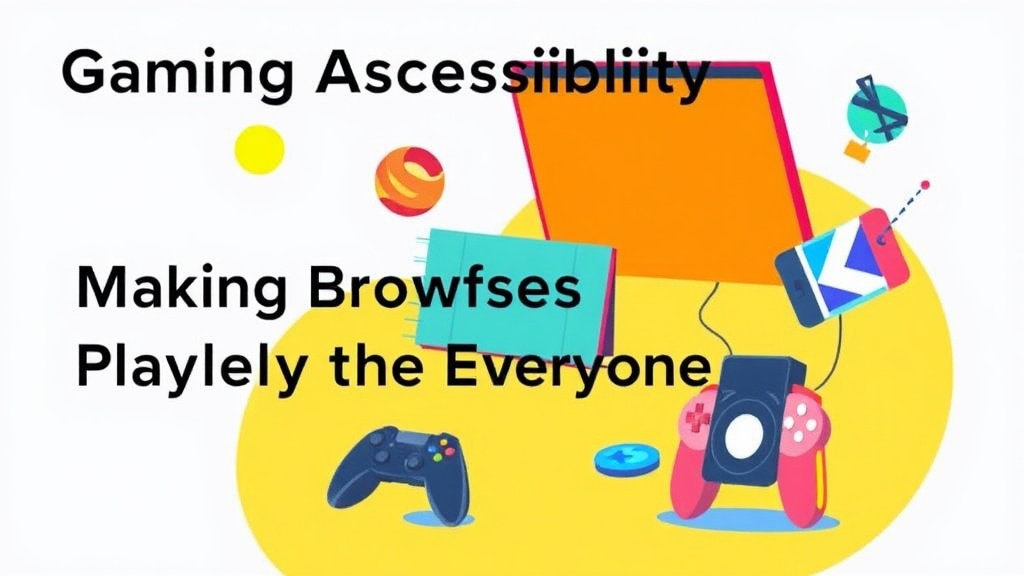 Gaming Ascessiibliity

Making Browfses Playlely the Everyone